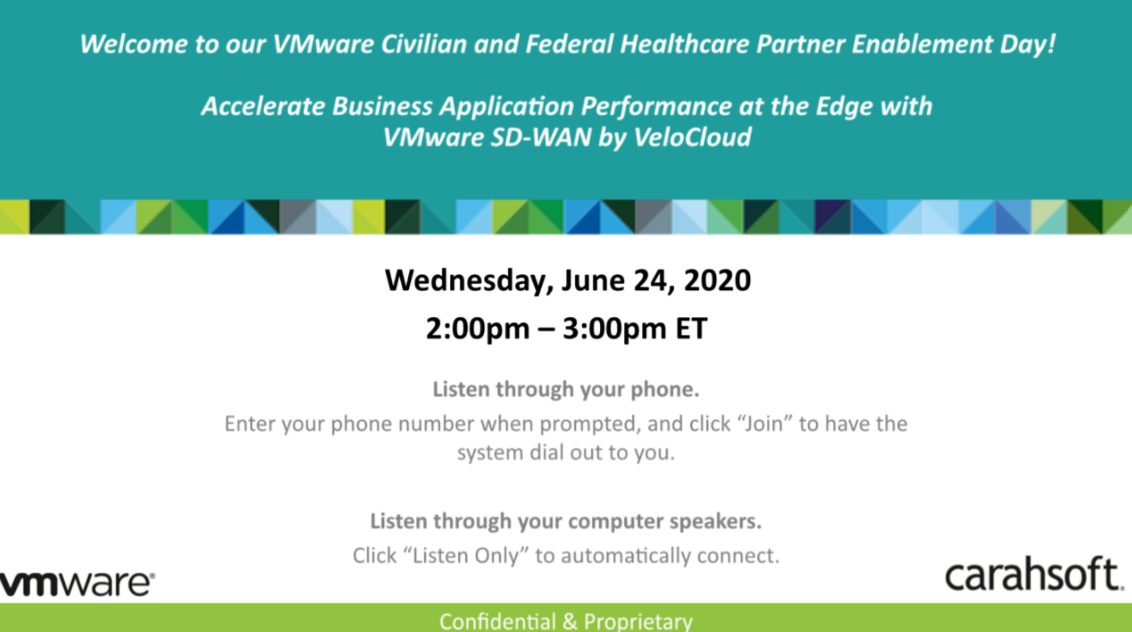 Welcome to our VMware Civilian and Federal Healthcare Partner Enablement Day!

Accelerate Business Application Performance at the Edge with VMware SD-WAN by VeloCloud

Wednesday, June 24, 2020

2:00pm – 3:00pm ET

Listen through your phone.

Enter your phone number when prompted, and click “Join” to have the system dial out to you.

Listen through your computer speakers.

Click “Listen Only” to automatically connect.

vmware®

carahsoft.

Confidential & Proprietary